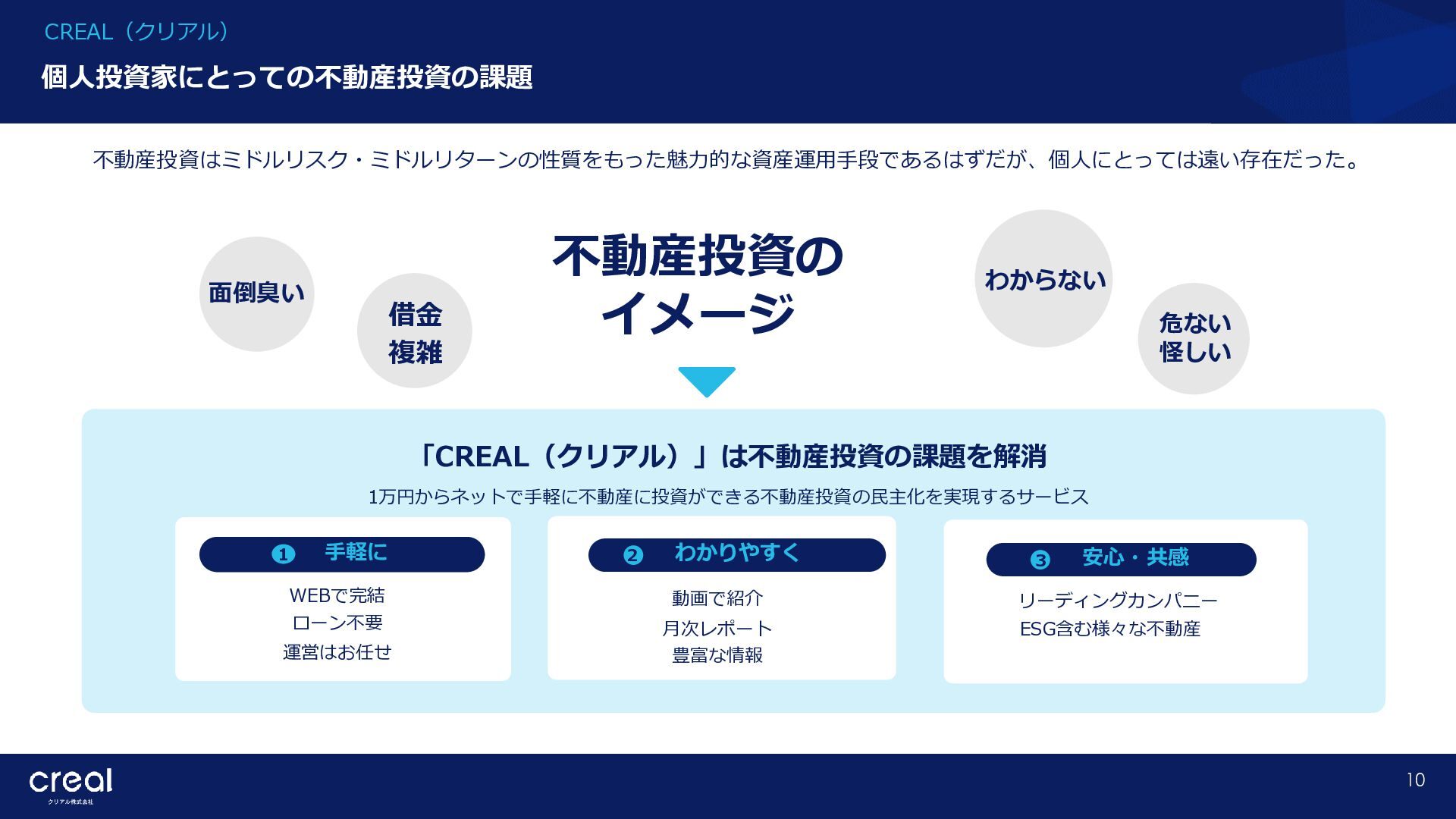 CREAL（クリアル）

個人投資家にとっての不動産投資の課題

不動産投資はミドルリスク・ミドルリターンの性質をもった魅力的な資産運用手段であるはずだが、個人にとっては遠い存在だった。

面倒臭い

借金
複雑

不動産投資の
イメージ

わからない

危ない
怪しい

「CREAL（クリアル）」は不動産投資の課題を解消

1万円からネットで手軽に不動産に投資ができる不動産投資の民主化を実現するサービス

❶ 手軽に

WEBで完結
ローン不要
運営はお任せ

❷ わかりやすく

動画で紹介
月次レポート
豊富な情報

❸ 安心・共感

リーディングカンパニー
ESG含む様々な不動産

creal
クリアル株式会社

10